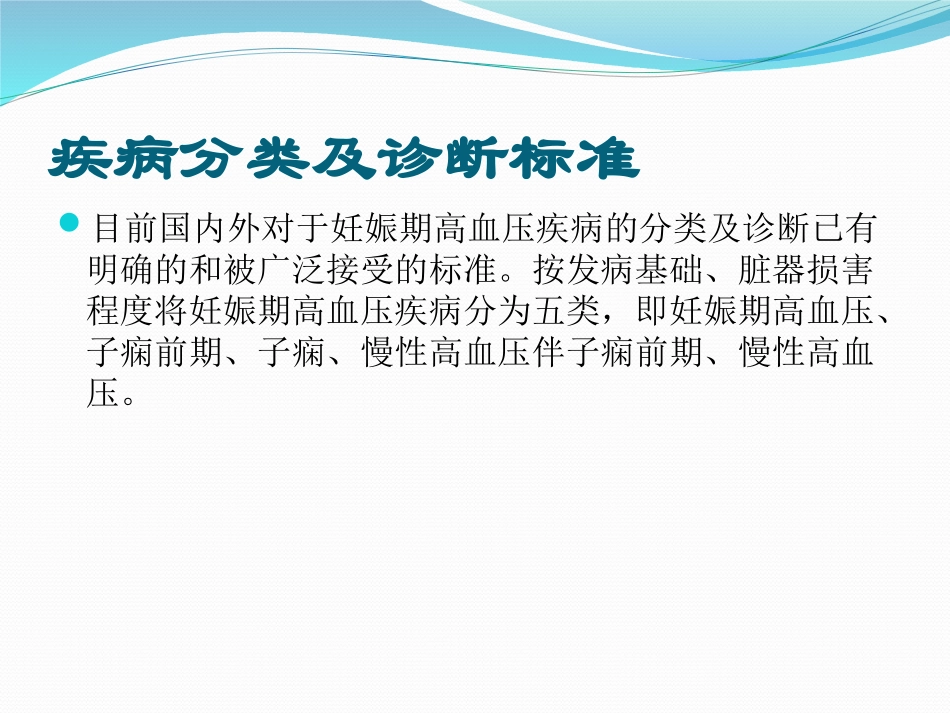 疾病分类及诊断标准

目前国内外对于妊娠期高血压疾病的分类及诊断已有明确的和被广泛接受的标准。按发病基础、脏器损害程度将妊娠期高血压疾病分为五类，即妊娠期高血压、子痫前期、子痫、慢性高血压伴子痫前期、慢性高血压。